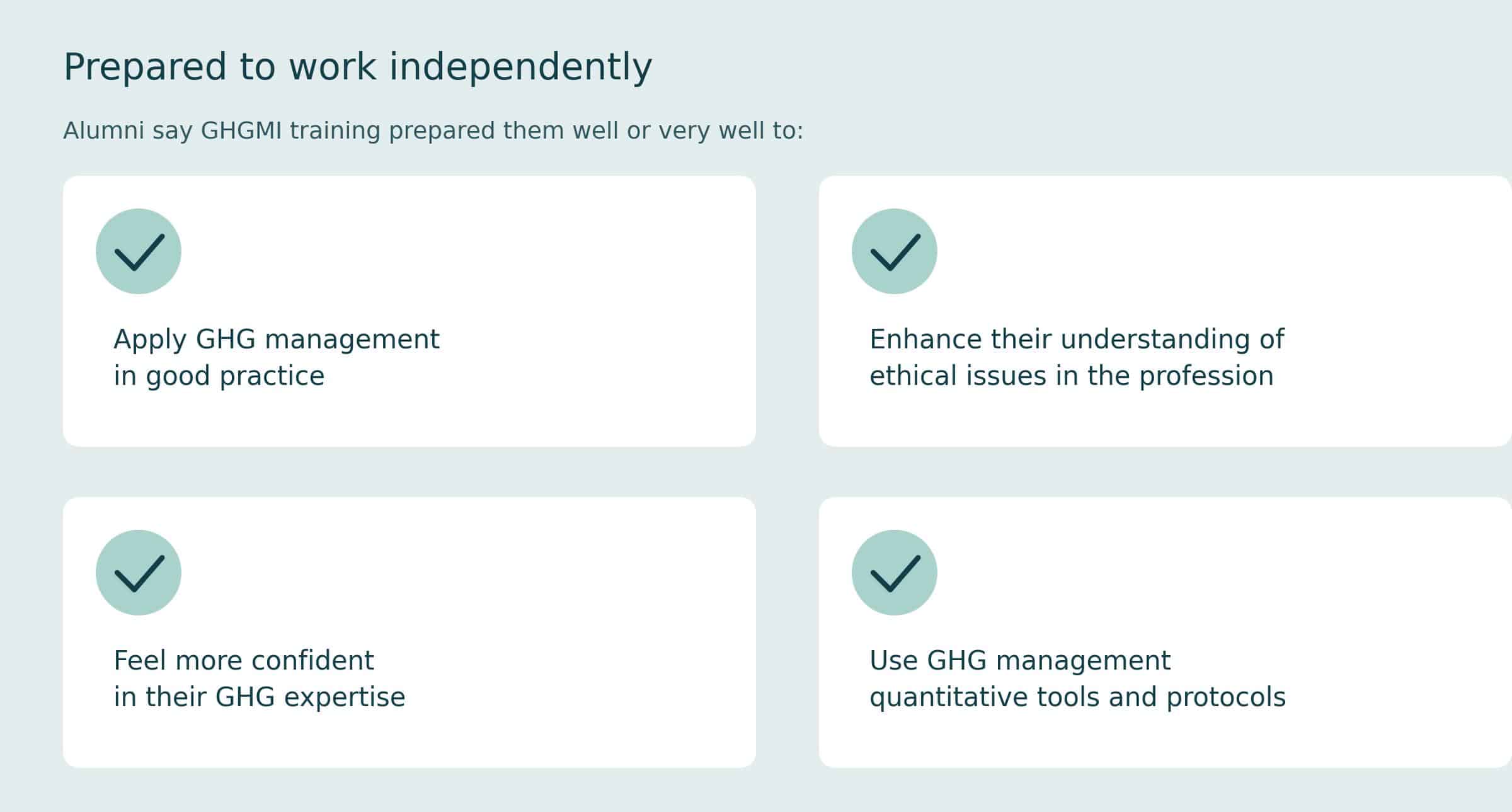 Prepared to work independently

Alumni say GHGMI training prepared them well or very well to:

Apply GHG management in good practice

Enhance their understanding of ethical issues in the profession

Feel more confident in their GHG expertise

Use GHG management quantitative tools and protocols